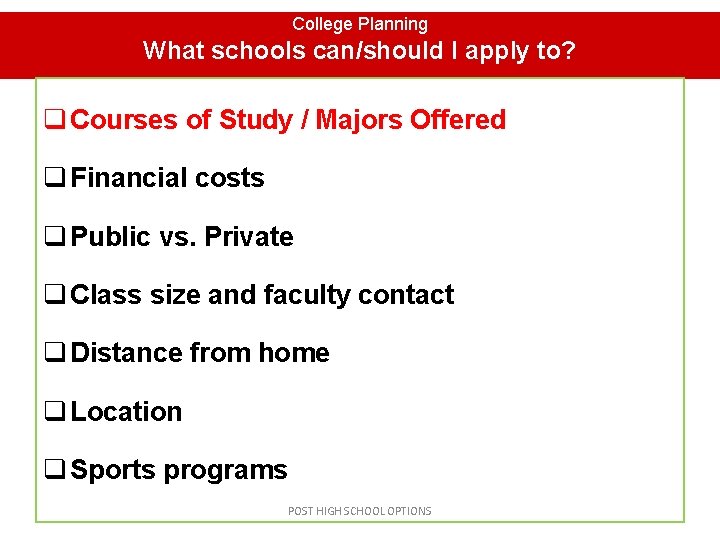 College Planning
What schools can/should I apply to?

❑ Courses of Study / Majors Offered

❑ Financial costs

❑ Public vs. Private

❑ Class size and faculty contact

❑ Distance from home

❑ Location

❑ Sports programs

POST HIGH SCHOOL OPTIONS